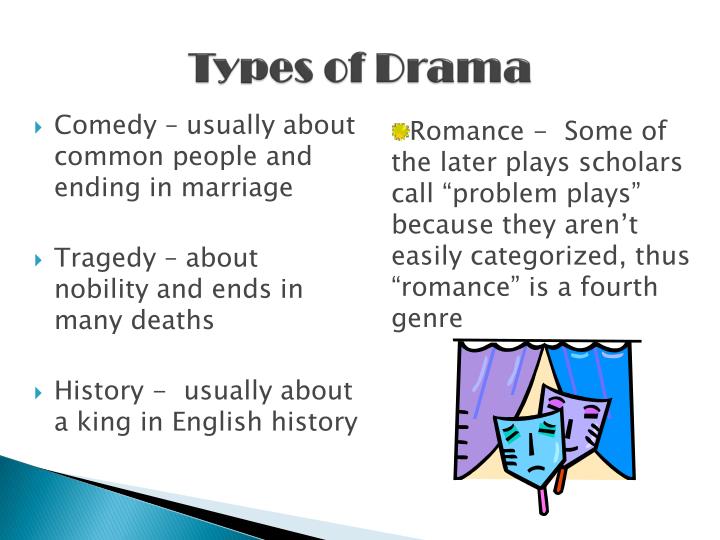 Types of Drama

Comedy – usually about common people and ending in marriage

Tragedy – about nobility and ends in many deaths

History - usually about a king in English history

Romance - Some of the later plays scholars call “problem plays” because they aren’t easily categorized, thus “romance” is a fourth genre